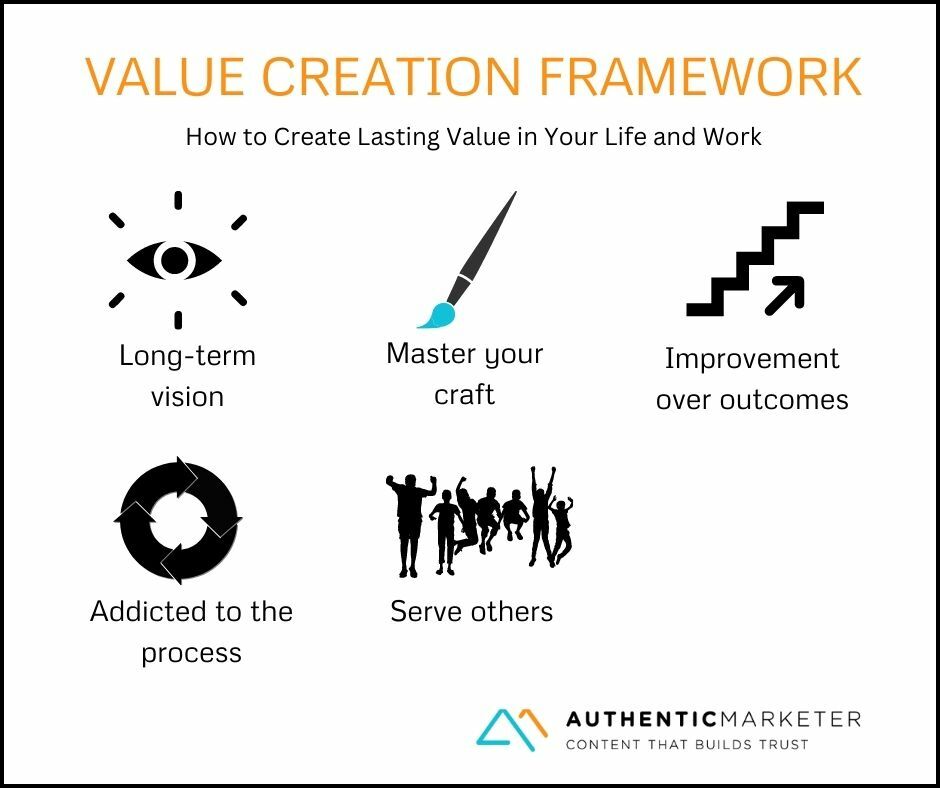 VALUE CREATION FRAMEWORK

How to Create Lasting Value in Your Life and Work

Long-term vision

Master your craft

Improvement over outcomes

Addicted to the process

Serve others

AUTHENTICMARKETER
CONTENT THAT BUILDS TRUST